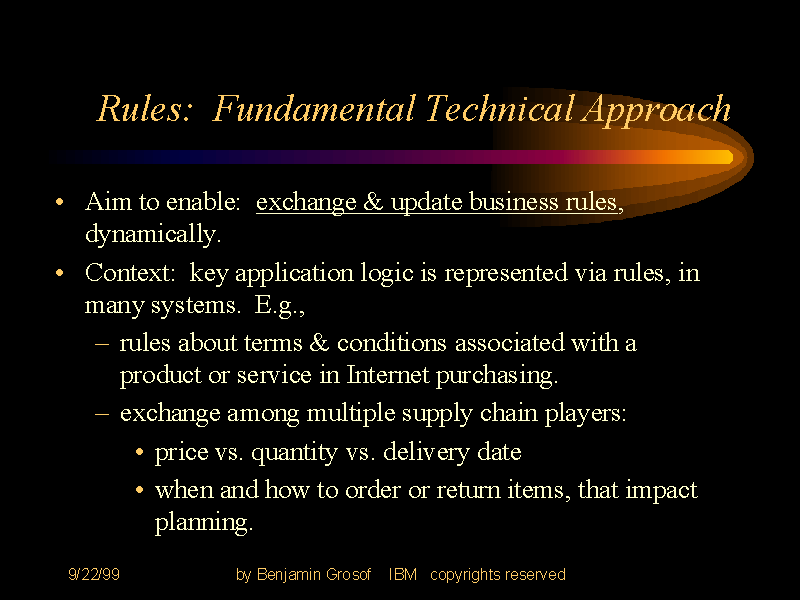 Rules: Fundamental Technical Approach

• Aim to enable: exchange & update business rules, dynamically.

• Context: key application logic is represented via rules, in many systems. E.g.,

– rules about terms & conditions associated with a product or service in Internet purchasing.

– exchange among multiple supply chain players:

• price vs. quantity vs. delivery date

• when and how to order or return items, that impact planning.

9/22/99

by Benjamin Grosof IBM copyrights reserved